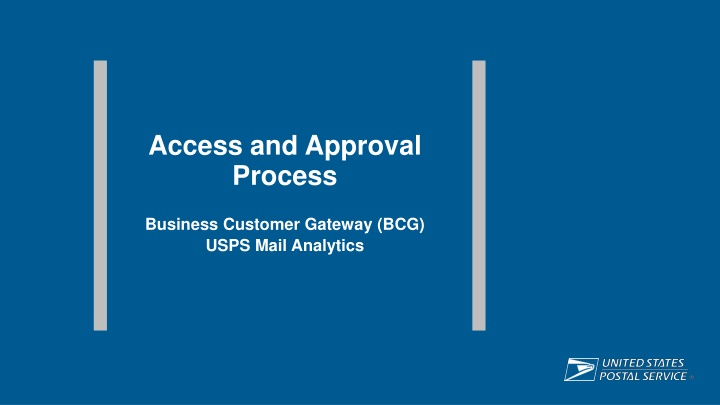 Access and Approval Process

Business Customer Gateway (BCG)
USPS Mail Analytics

UNITED STATES
POSTAL SERVICE ®